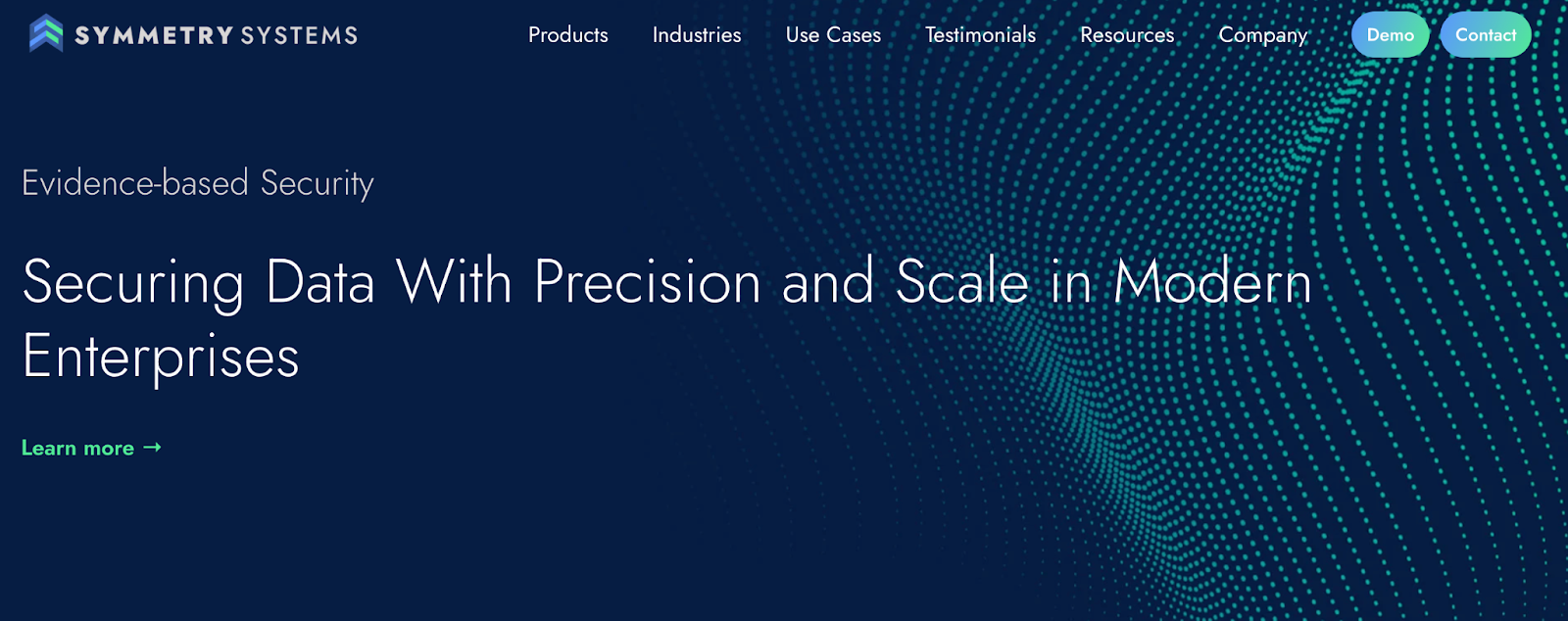 SYMMETRY SYSTEMS

Products Industries Use Cases Testimonials Resources Company Demo Contact

Evidence-based Security

Securing Data With Precision and Scale in Modern Enterprises

Learn more →